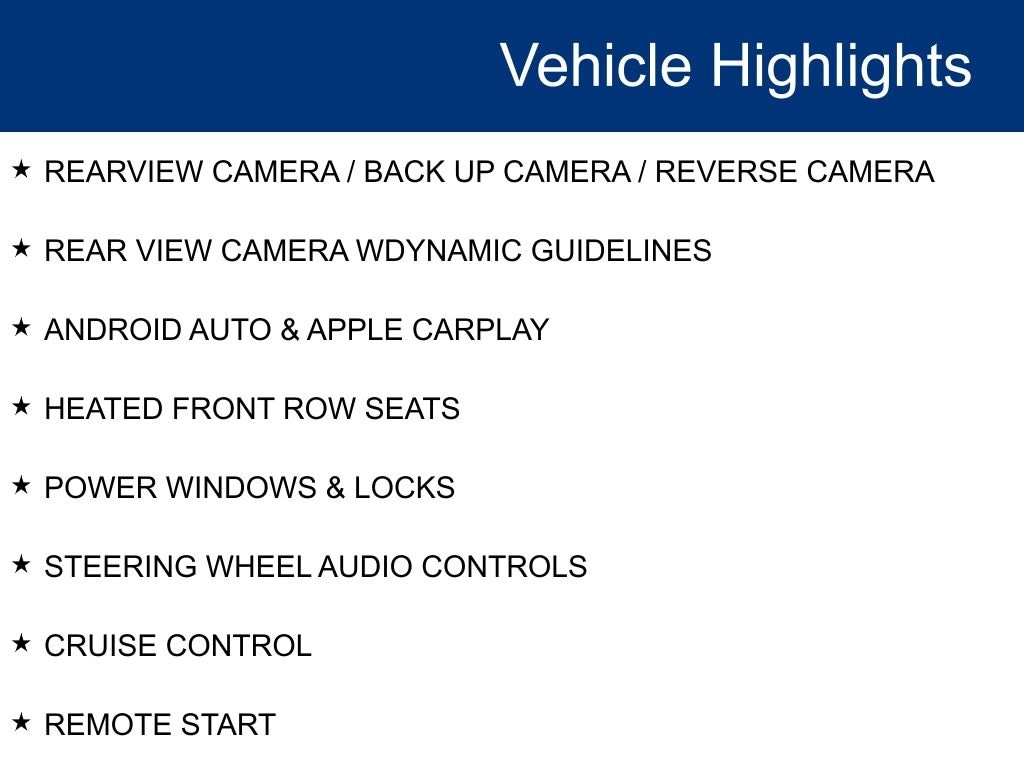 Vehicle Highlights

★ REARVIEW CAMERA / BACK UP CAMERA / REVERSE CAMERA

★ REAR VIEW CAMERA WDYNAMIC GUIDELINES

★ ANDROID AUTO & APPLE CARPLAY

★ HEATED FRONT ROW SEATS

★ POWER WINDOWS & LOCKS

★ STEERING WHEEL AUDIO CONTROLS

★ CRUISE CONTROL

★ REMOTE START